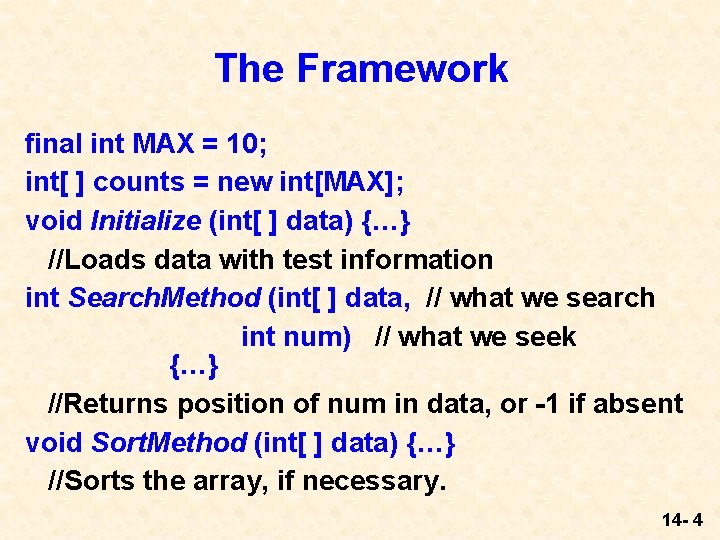 The Framework

final int MAX = 10;
int[ ] counts = new int[MAX];
void Initialize (int[ ] data) {…}
//Loads data with test information
int SearchMethod (int[ ] data, // what we search
int num) // what we seek
{…}
//Returns position of num in data, or -1 if absent
void SortMethod (int[ ] data) {…}
//Sorts the array, if necessary.

14- 4